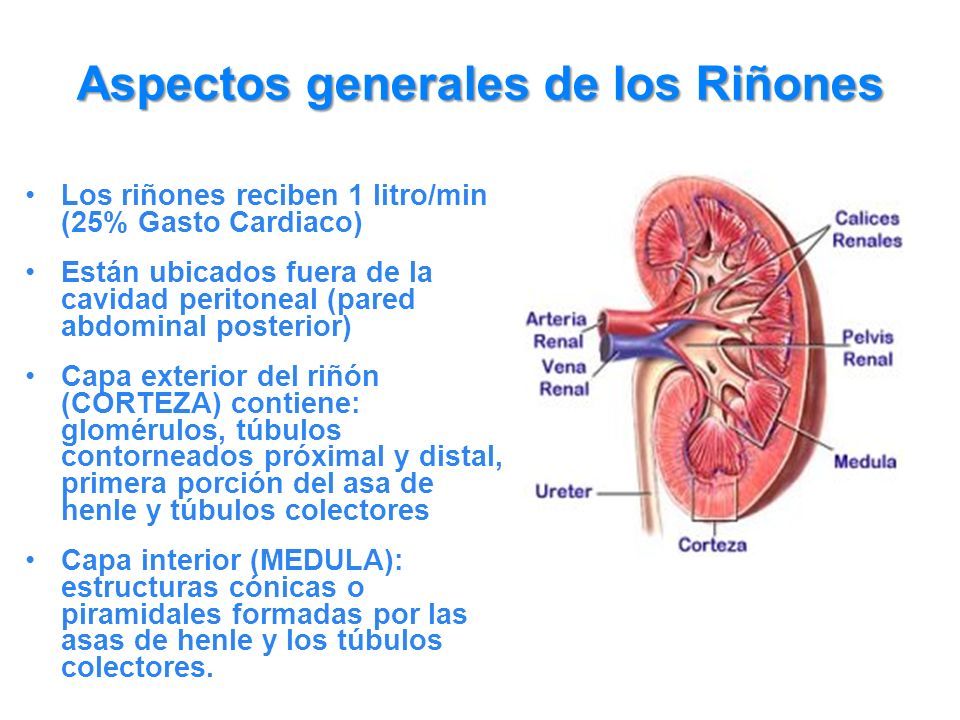 Aspectos generales de los Riñones

• Los riñones reciben 1 litro/min (25% Gasto Cardiaco)

• Están ubicados fuera de la cavidad peritoneal (pared abdominal posterior)

• Capa exterior del riñón (CORTEZA) contiene: glomérulos, túbulos contorneados próximal y distal, primera porción del asa de henle y túbulos colectores

• Capa interior (MEDULA): estructuras cónicas o piramidales formadas por las asas de henle y los túbulos colectores.

Calices Renales
Arteria Renal
Vena Renal
Pelvis Renal
Medula
Ureter
Corteza